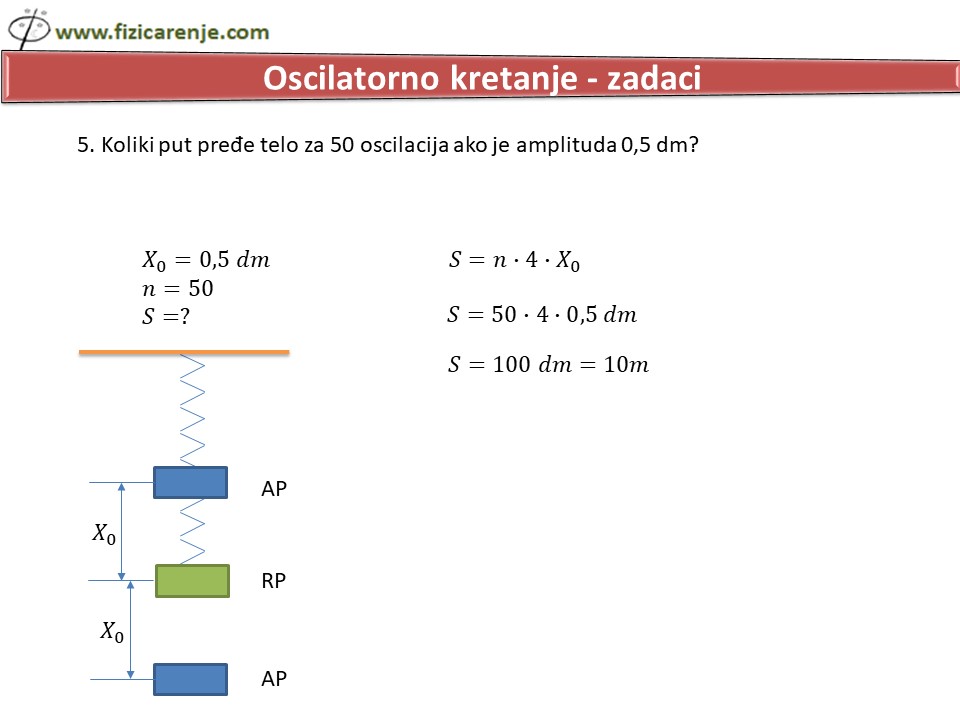 www.fizicarenje.com

Oscilatorno kretanje - zadaci

5. Koliki put pređe telo za 50 oscilacija ako je amplituda 0,5 dm?

$X_0 = 0{,}5\ dm$
$n = 50$
$S = ?$

$S = n \cdot 4 \cdot X_0$

$S = 50 \cdot 4 \cdot 0{,}5\ dm$

$S = 100\ dm = 10m$

AP
$X_0$
RP
$X_0$
AP